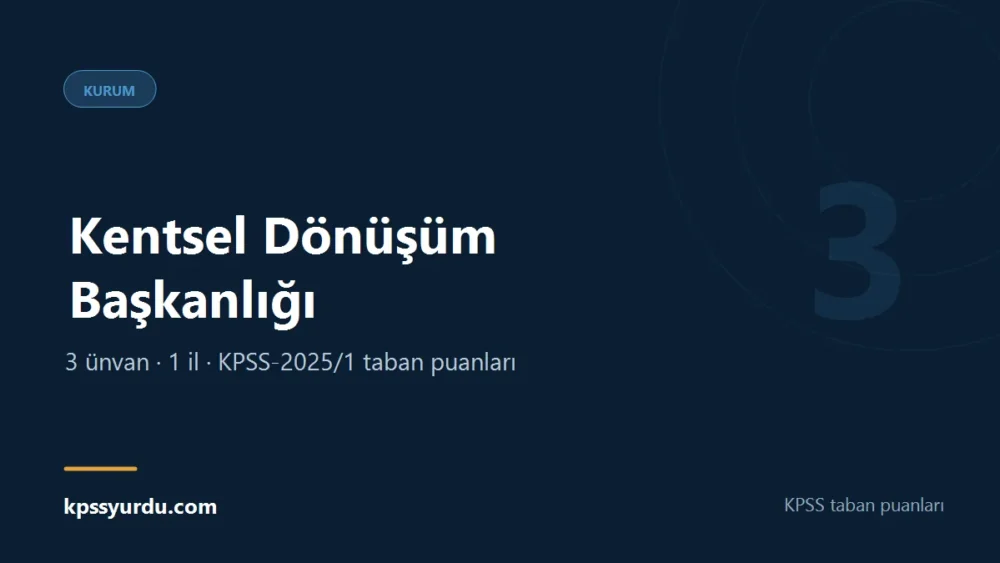 KURUM

Kentsel Dönüşüm Başkanlığı

3 ünvan · 1 il · KPSS-2025/1 taban puanları

3

kpssyurdu.com

KPSS taban puanları